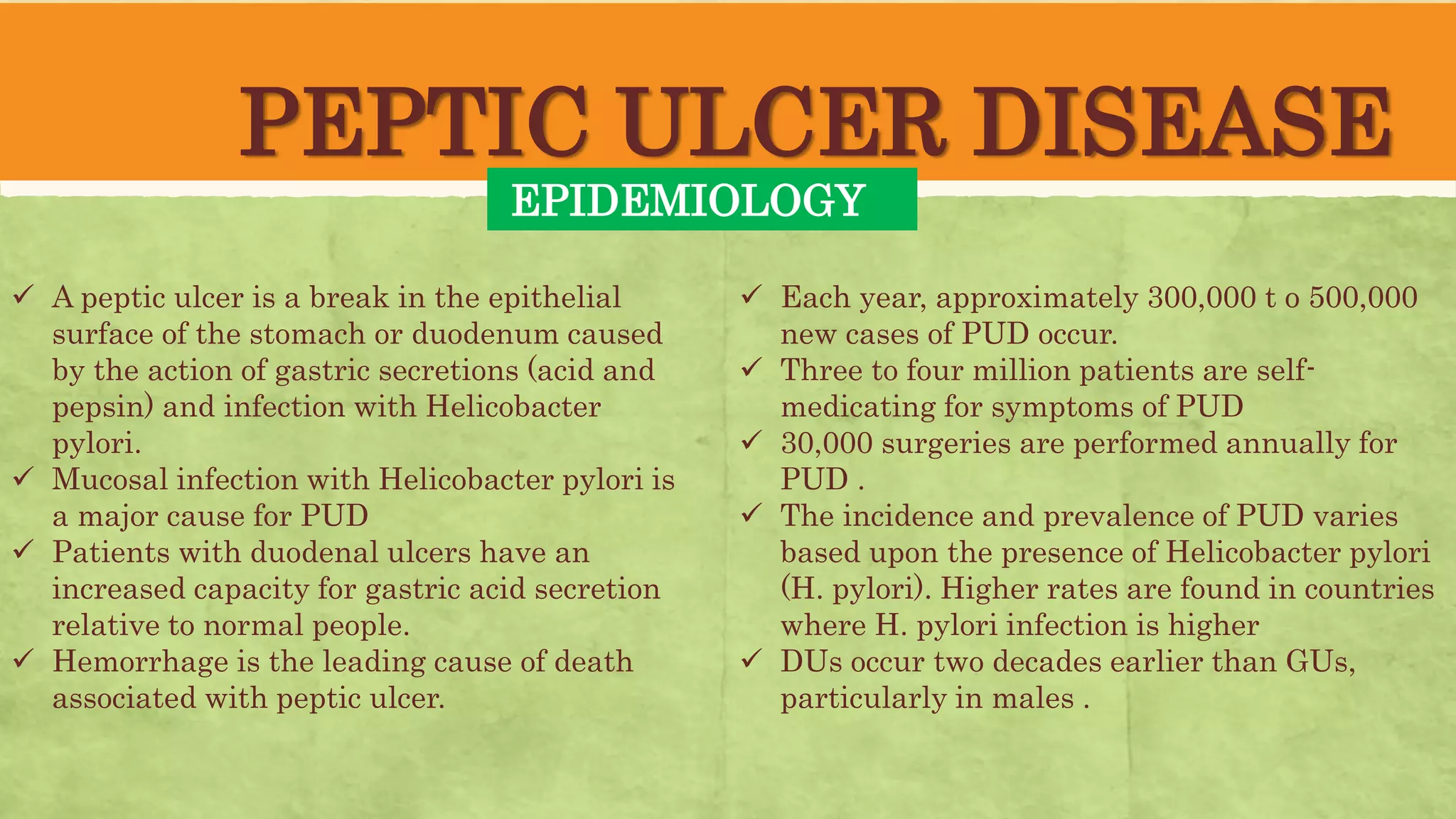 PEPTIC ULCER DISEASE

EPIDEMIOLOGY

✓ A peptic ulcer is a break in the epithelial surface of the stomach or duodenum caused by the action of gastric secretions (acid and pepsin) and infection with Helicobacter pylori.
✓ Mucosal infection with Helicobacter pylori is a major cause for PUD
✓ Patients with duodenal ulcers have an increased capacity for gastric acid secretion relative to normal people.
✓ Hemorrhage is the leading cause of death associated with peptic ulcer.

✓ Each year, approximately 300,000 t o 500,000 new cases of PUD occur.
✓ Three to four million patients are self-medicating for symptoms of PUD
✓ 30,000 surgeries are performed annually for PUD .
✓ The incidence and prevalence of PUD varies based upon the presence of Helicobacter pylori (H. pylori). Higher rates are found in countries where H. pylori infection is higher
✓ DUs occur two decades earlier than GUs, particularly in males .